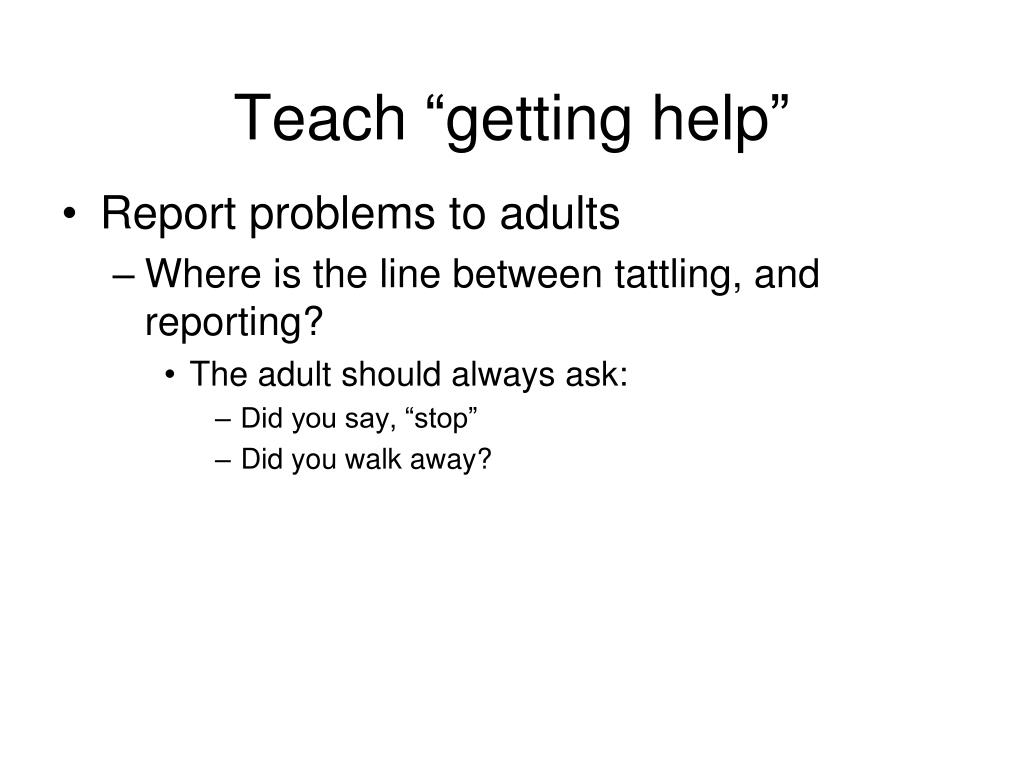 Teach “getting help”

• Report problems to adults
– Where is the line between tattling, and reporting?
• The adult should always ask:
– Did you say, “stop”
– Did you walk away?